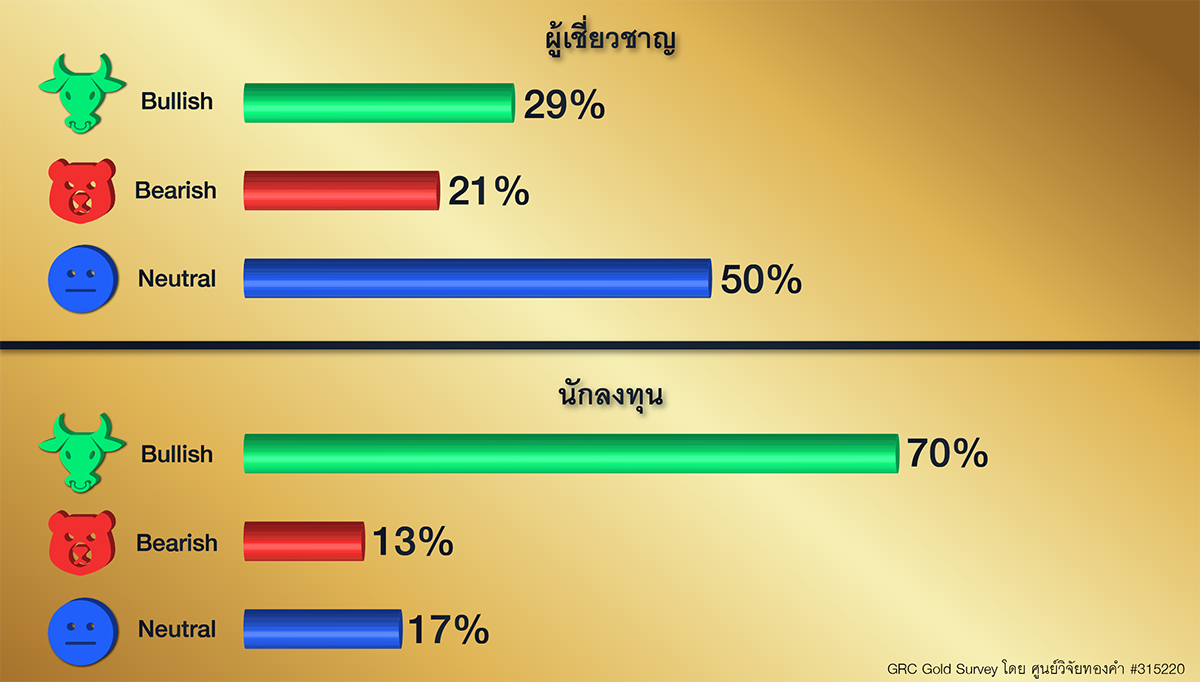 ผู้เชี่ยวชาญ

Bullish 29%

Bearish 21%

Neutral 50%

นักลงทุน

Bullish 70%

Bearish 13%

Neutral 17%

GRC Gold Survey โดย ศูนย์วิจัยทองคำ #315220